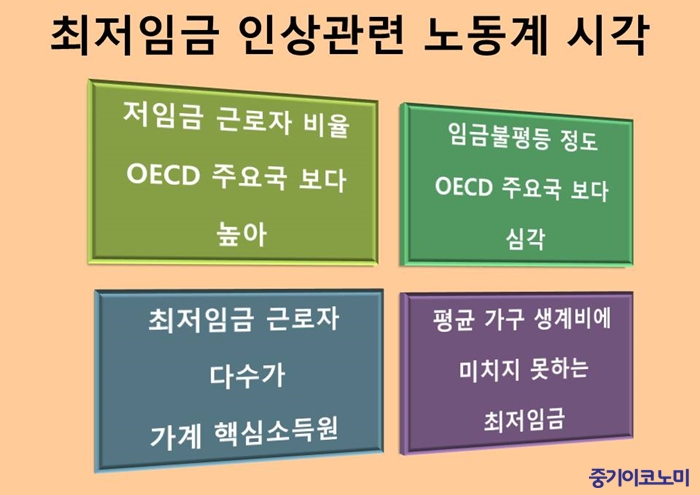 최저임금 인상관련 노동계 시각

저임금 근로자 비율
OECD 주요국 보다
높아

임금불평등 정도
OECD 주요국 보다
심각

최저임금 근로자
다수가
가계 핵심소득원

평균 가구 생계비에
미치지 못하는
최저임금

중기이코노미